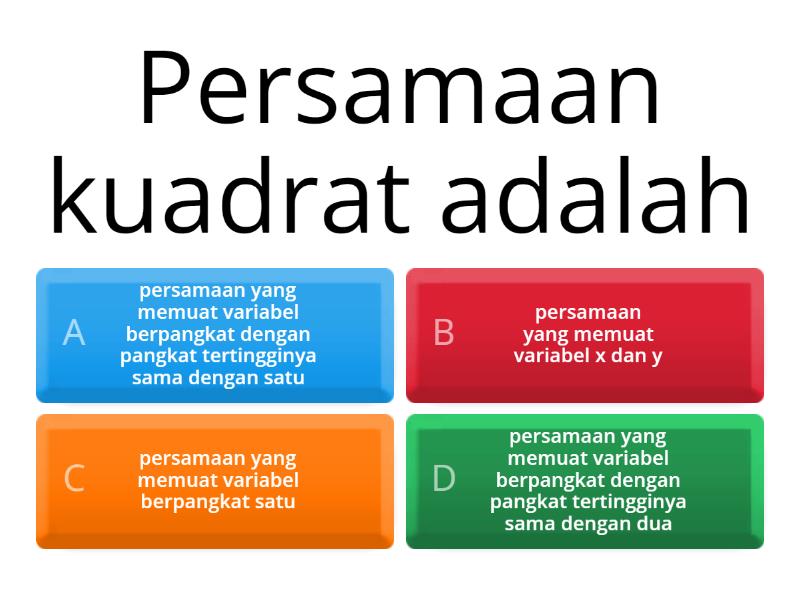 Persamaan kuadrat adalah

A persamaan yang memuat variabel berpangkat dengan pangkat tertingginya sama dengan satu

B persamaan yang memuat variabel x dan y

C persamaan yang memuat variabel berpangkat satu

D persamaan yang memuat variabel berpangkat dengan pangkat tertingginya sama dengan dua